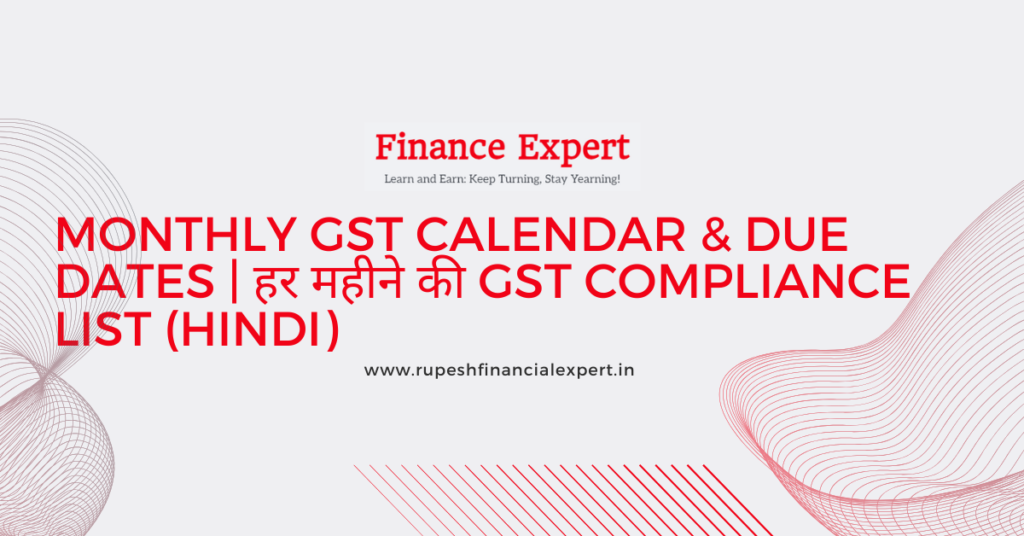 Finance Expert

Learn and Earn: Keep Turning, Stay Yearning!

MONTHLY GST CALENDAR & DUE DATES | हर महीने की GST COMPLIANCE LIST (HINDI)

www.rupeshfinancialexpert.in